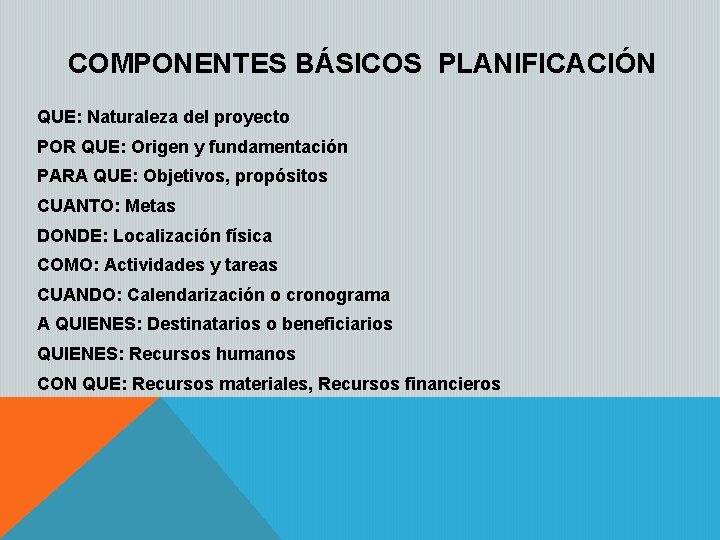 COMPONENTES BÁSICOS PLANIFICACIÓN

QUE: Naturaleza del proyecto

POR QUE: Origen y fundamentación

PARA QUE: Objetivos, propósitos

CUANTO: Metas

DONDE: Localización física

COMO: Actividades y tareas

CUANDO: Calendarización o cronograma

A QUIENES: Destinatarios o beneficiarios

QUIENES: Recursos humanos

CON QUE: Recursos materiales, Recursos financieros